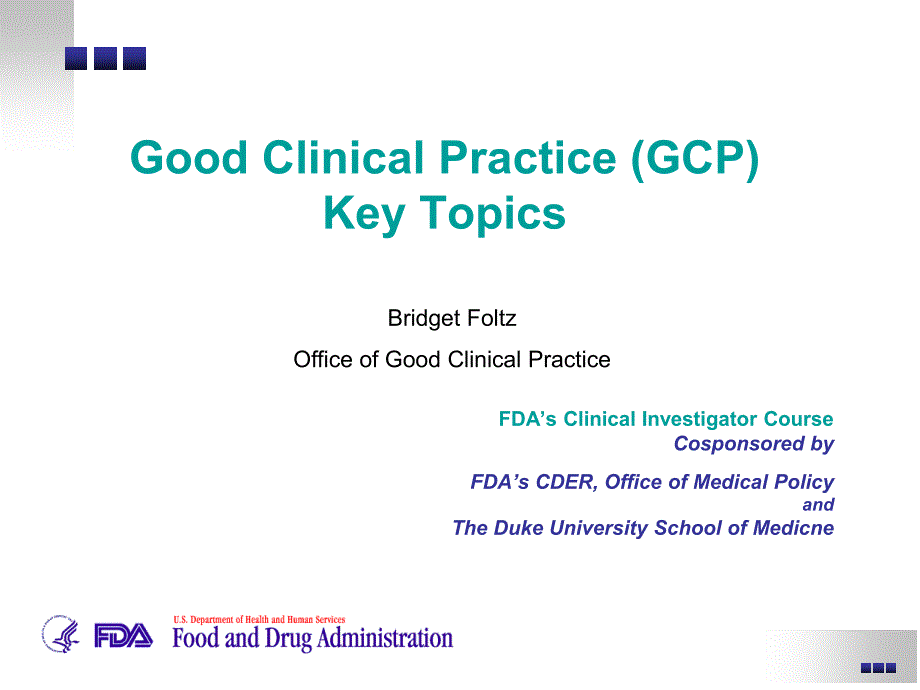 Good Clinical Practice (GCP)
Key Topics

Bridget Foltz

Office of Good Clinical Practice

FDA's Clinical Investigator Course
Cosponsored by

FDA's CDER, Office of Medical Policy
and
The Duke University School of Medicne

FDA U.S. Department of Health and Human Services
Food and Drug Administration